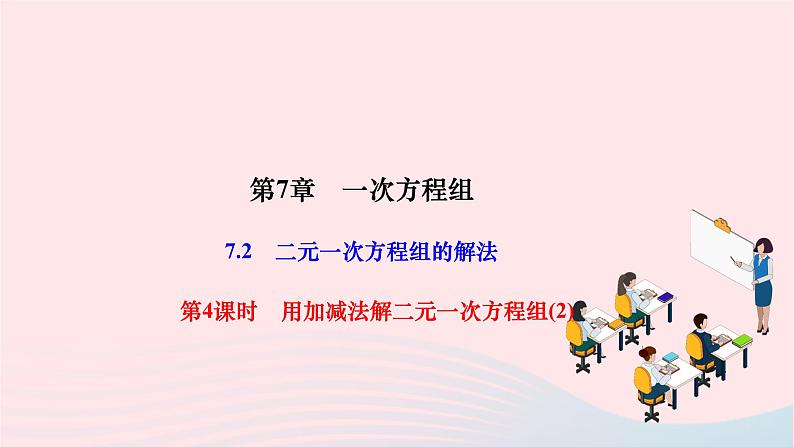 第7章　一次方程组

7.2　二元一次方程组的解法

第4课时　用加减法解二元一次方程组(2)